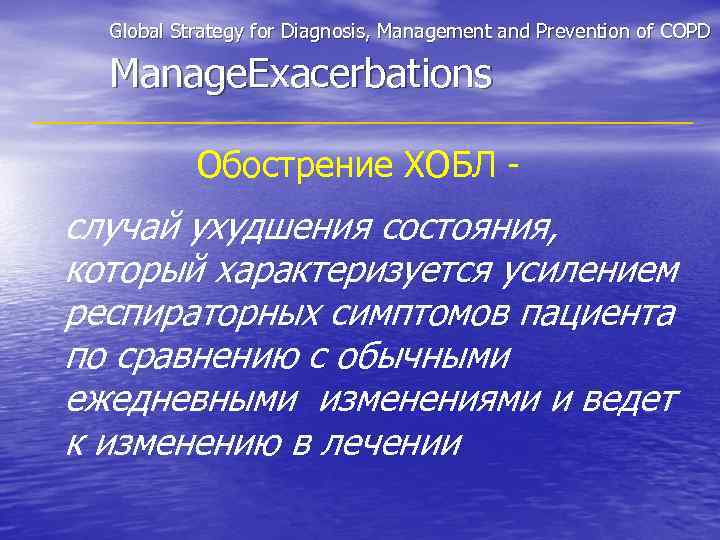 Global Strategy for Diagnosis, Management and Prevention of COPD

ManageExacerbations

Обострение ХОБЛ -

случай ухудшения состояния, который характеризуется усилением респираторных симптомов пациента по сравнению с обычными ежедневными изменениями и ведет к изменению в лечении